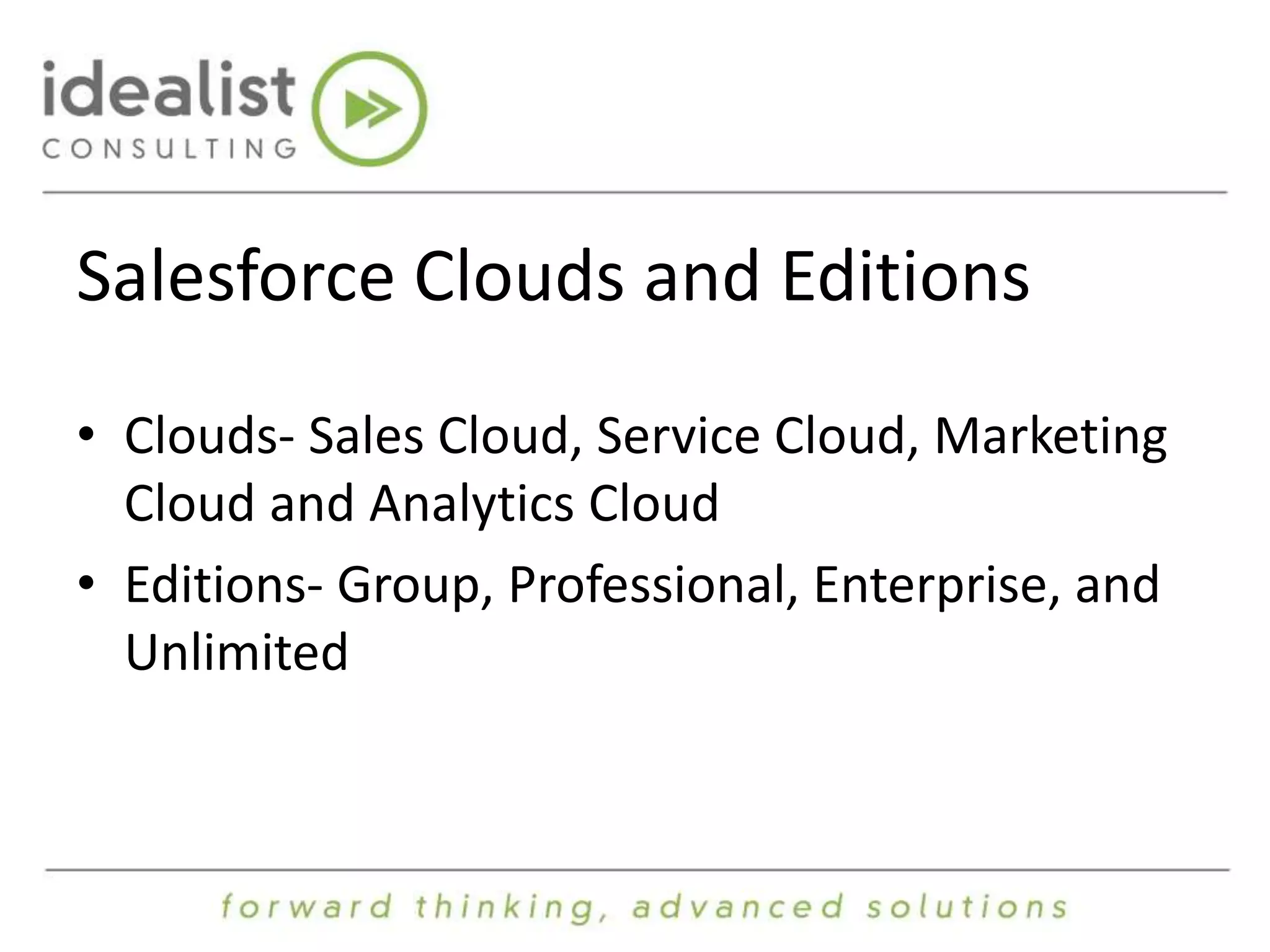 idealist
CONSULTING

Salesforce Clouds and Editions

• Clouds- Sales Cloud, Service Cloud, Marketing Cloud and Analytics Cloud
• Editions- Group, Professional, Enterprise, and Unlimited

forward thinking, advanced solutions